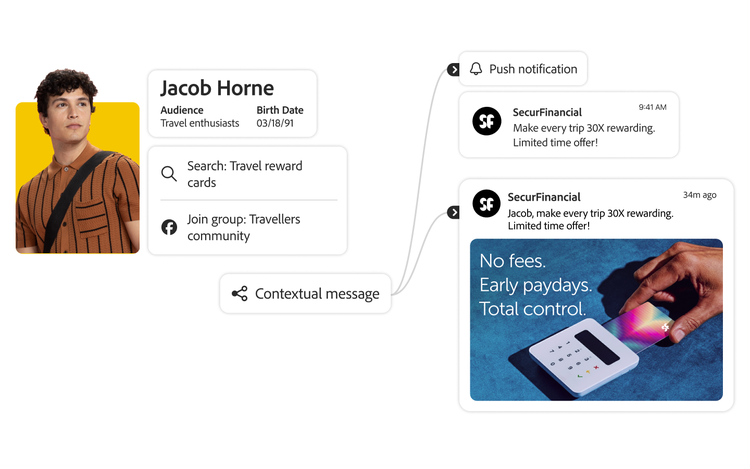 Jacob Horne
Audience
Travel enthusiasts
Birth Date
03/18/91

Search: Travel reward cards

Join group: Travellers community

Contextual message

Push notification

SF
SecurFinancial
9:41 AM
Make every trip 30X rewarding. Limited time offer!

SF
SecurFinancial
34m ago
Jacob, make every trip 30X rewarding. Limited time offer!

No fees.
Early paydays.
Total control.